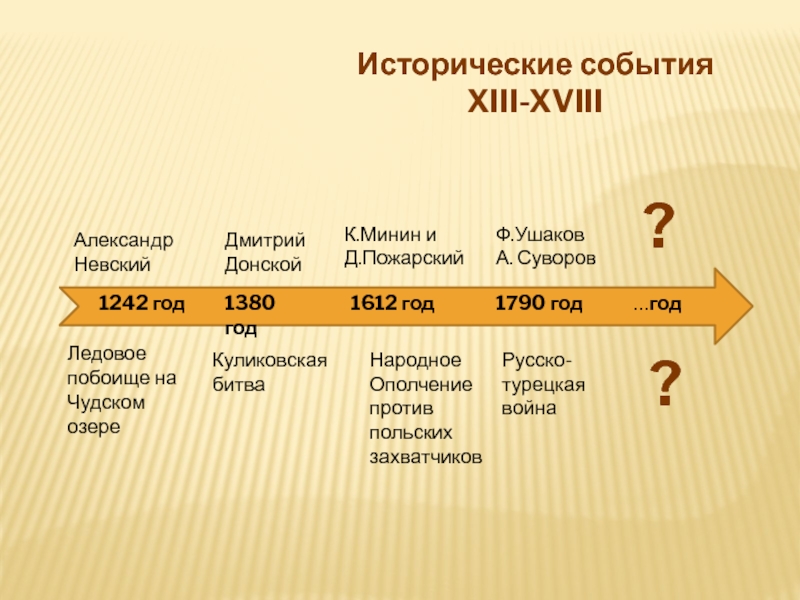 Исторические события
XIII-XVIII

Александр Невский

Дмитрий Донской

К.Минин и Д.Пожарский

Ф.Ушаков А. Суворов

?

1242 год

1380 год

1612 год

1790 год

…год

Ледовое побоище на Чудском озере

Куликовская битва

Народное Ополчение против польских захватчиков

Русско-турецкая война

?